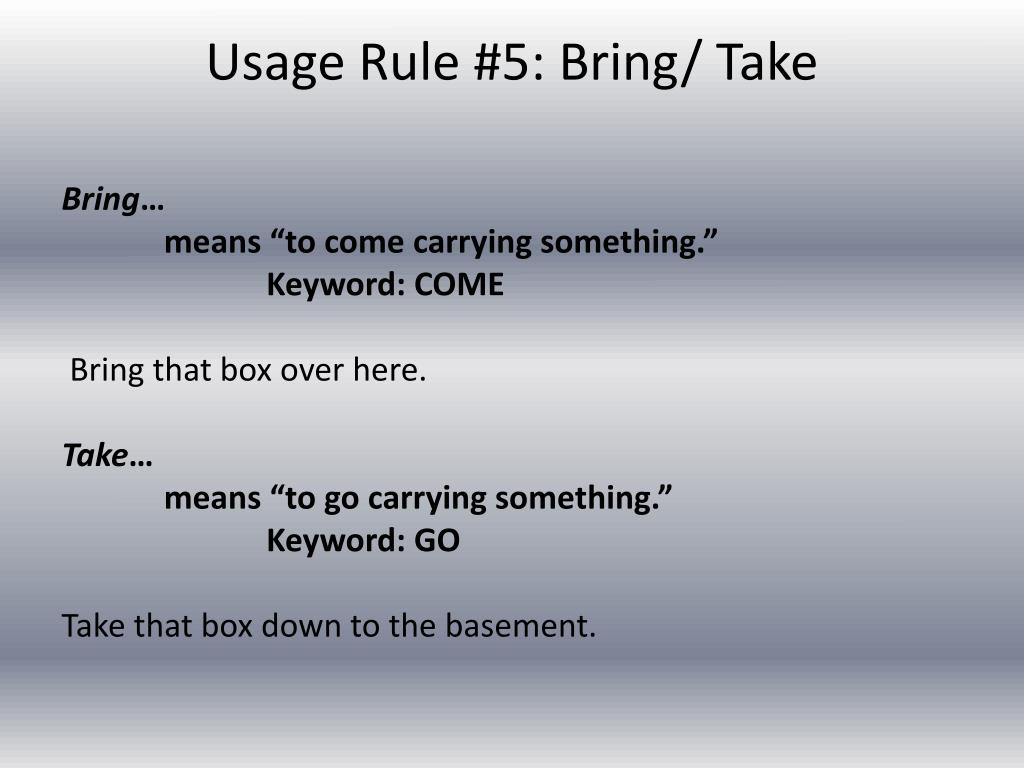 Usage Rule #5: Bring/ Take

Bring…
means “to come carrying something.”
Keyword: COME

Bring that box over here.

Take…
means “to go carrying something.”
Keyword: GO

Take that box down to the basement.